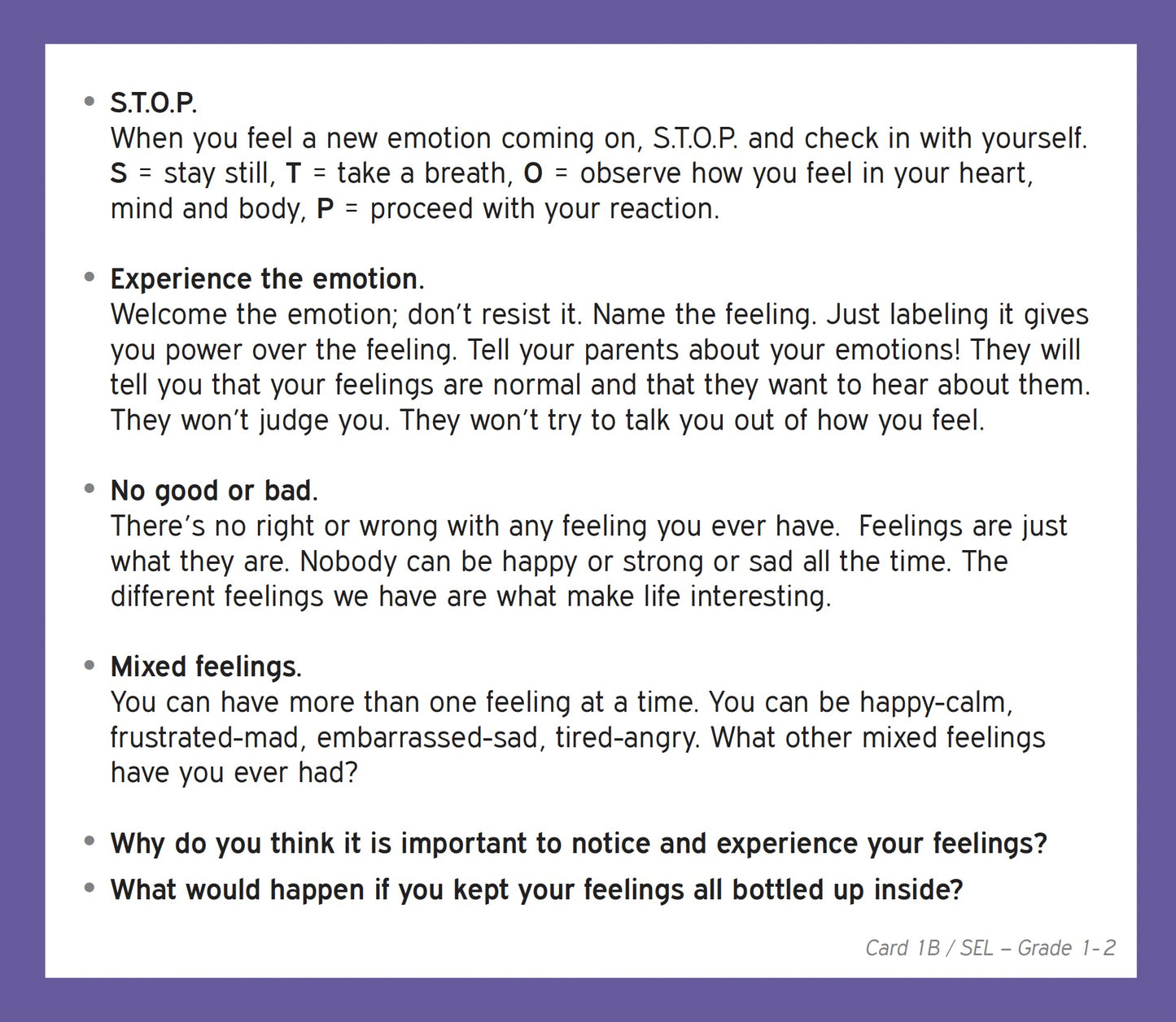 • S.T.O.P.
When you feel a new emotion coming on, S.T.O.P. and check in with yourself. S = stay still, T = take a breath, O = observe how you feel in your heart, mind and body, P = proceed with your reaction.

• Experience the emotion.
Welcome the emotion; don't resist it. Name the feeling. Just labeling it gives you power over the feeling. Tell your parents about your emotions! They will tell you that your feelings are normal and that they want to hear about them. They won't judge you. They won't try to talk you out of how you feel.

• No good or bad.
There's no right or wrong with any feeling you ever have. Feelings are just what they are. Nobody can be happy or strong or sad all the time. The different feelings we have are what make life interesting.

• Mixed feelings.
You can have more than one feeling at a time. You can be happy-calm, frustrated-mad, embarrassed-sad, tired-angry. What other mixed feelings have you ever had?

• Why do you think it is important to notice and experience your feelings?

• What would happen if you kept your feelings all bottled up inside?

Card 1B / SEL – Grade 1-2